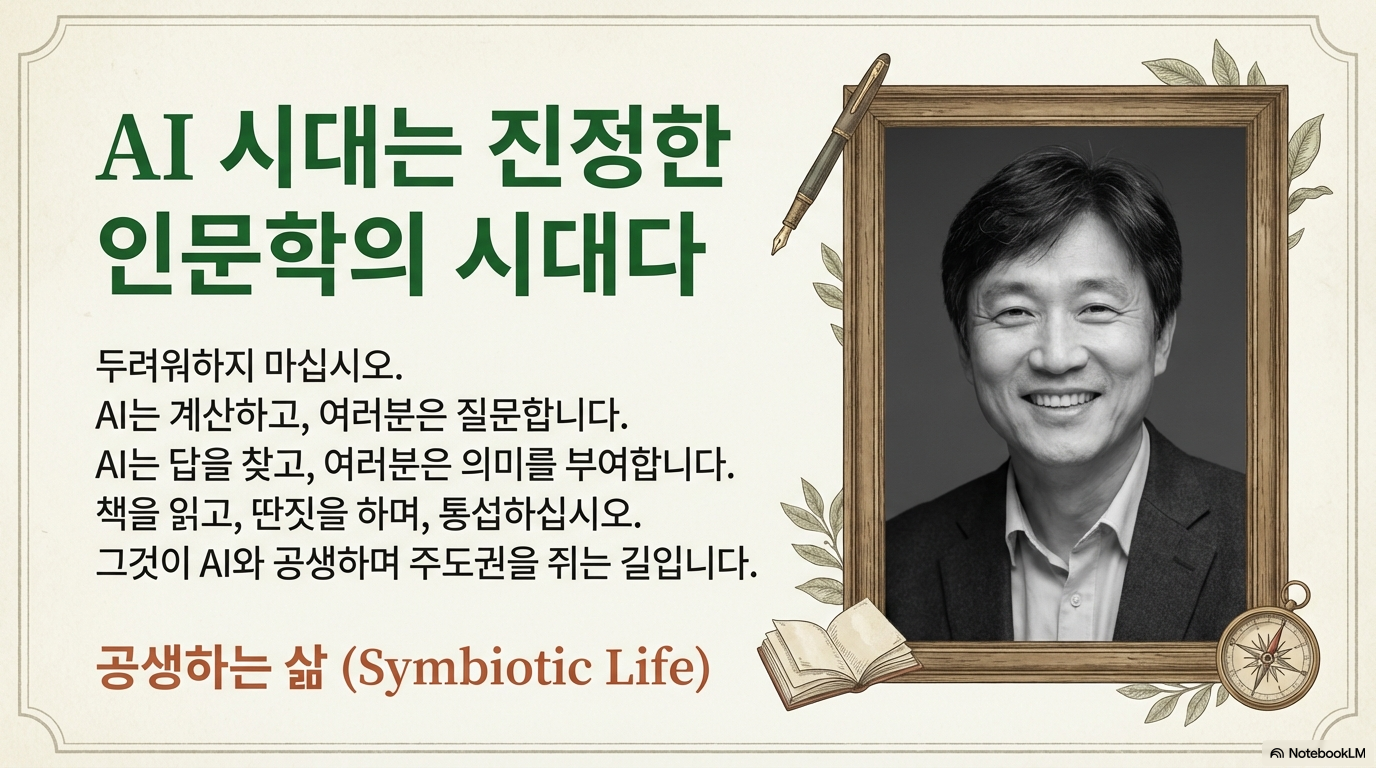 AI 시대는 진정한 인문학의 시대다

두려워하지 마십시오.
AI는 계산하고, 여러분은 질문합니다.
AI는 답을 찾고, 여러분은 의미를 부여합니다.
책을 읽고, 딴짓을 하며, 통섭하십시오.
그것이 AI와 공생하며 주도권을 쥐는 길입니다.

공생하는 삶 (Symbiotic Life)

NotebookLM